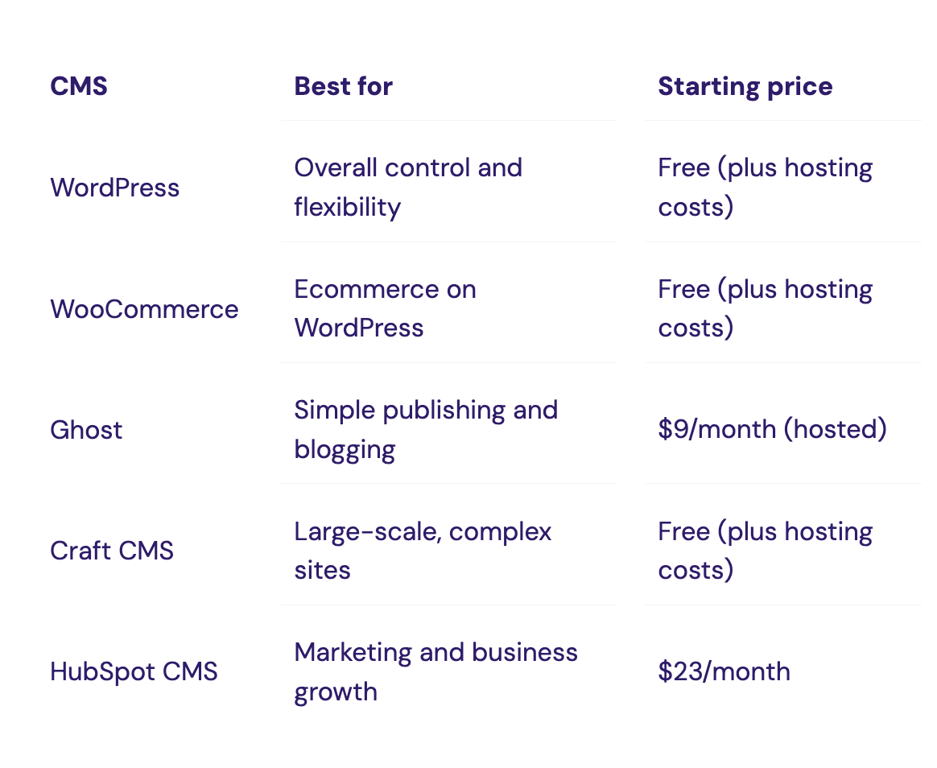 | CMS | Best for | Starting price |
|---|---|---|
| WordPress | Overall control and flexibility | Free (plus hosting costs) |
| WooCommerce | Ecommerce on WordPress | Free (plus hosting costs) |
| Ghost | Simple publishing and blogging | \$9/month (hosted) |
| Craft CMS | Large-scale, complex sites | Free (plus hosting costs) |
| HubSpot CMS | Marketing and business growth | \$23/month |